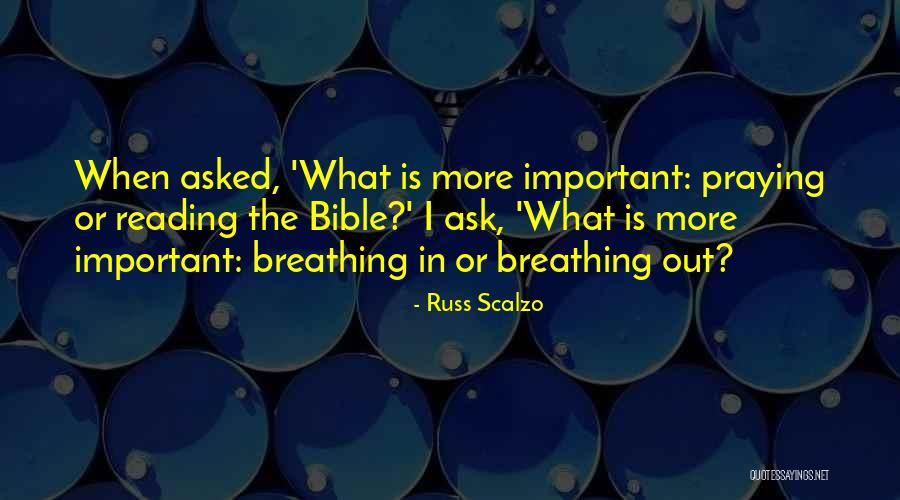 When asked, 'What is more important: praying or reading the Bible?' I ask, 'What is more important: breathing in or breathing out?

- Russ Scalzo

QUOTESSAYINGS.NET